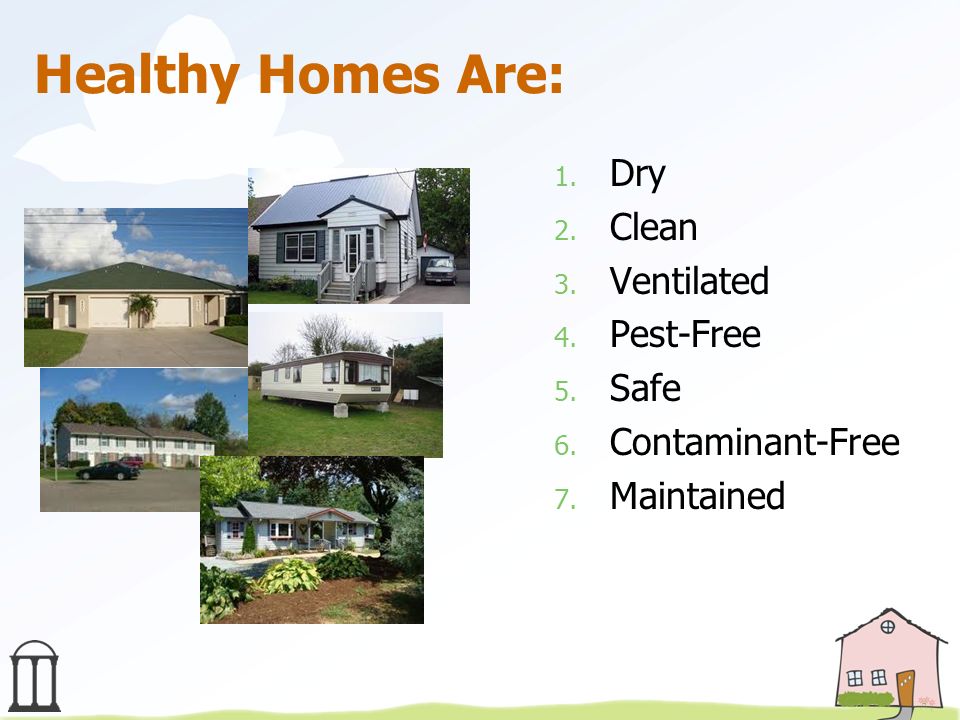 Healthy Homes Are:

1. Dry
2. Clean
3. Ventilated
4. Pest-Free
5. Safe
6. Contaminant-Free
7. Maintained